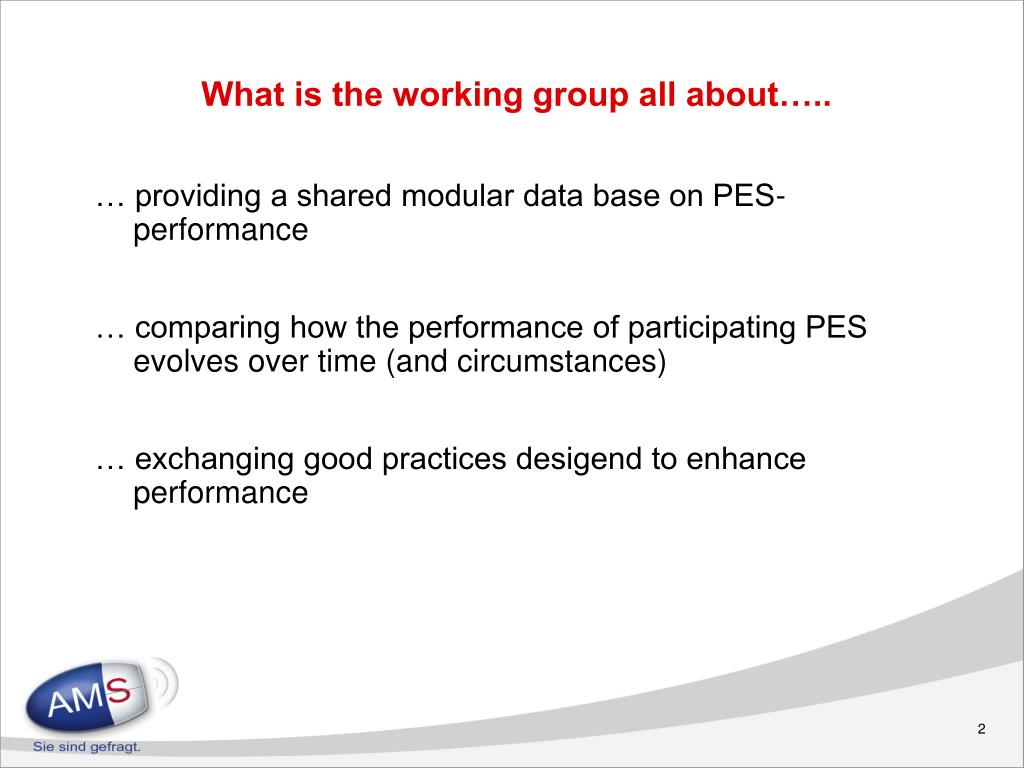 What is the working group all about…..

… providing a shared modular data base on PES-performance

… comparing how the performance of participating PES evolves over time (and circumstances)

… exchanging good practices desigend to enhance performance

AMS
Sie sind gefragt.

2